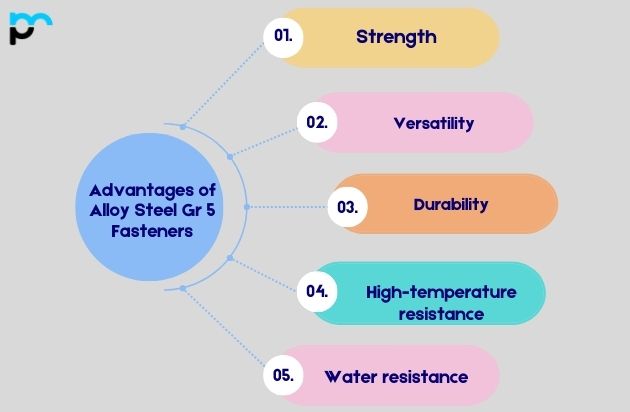 Advantages of Alloy Steel Gr 5 Fasteners

01. Strength

02. Versatility

03. Durability

04. High-temperature resistance

05. Water resistance